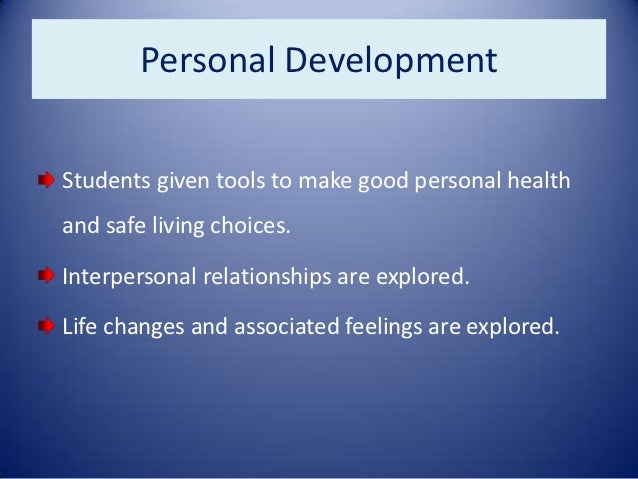 Personal Development

Students given tools to make good personal health and safe living choices.

Interpersonal relationships are explored.

Life changes and associated feelings are explored.